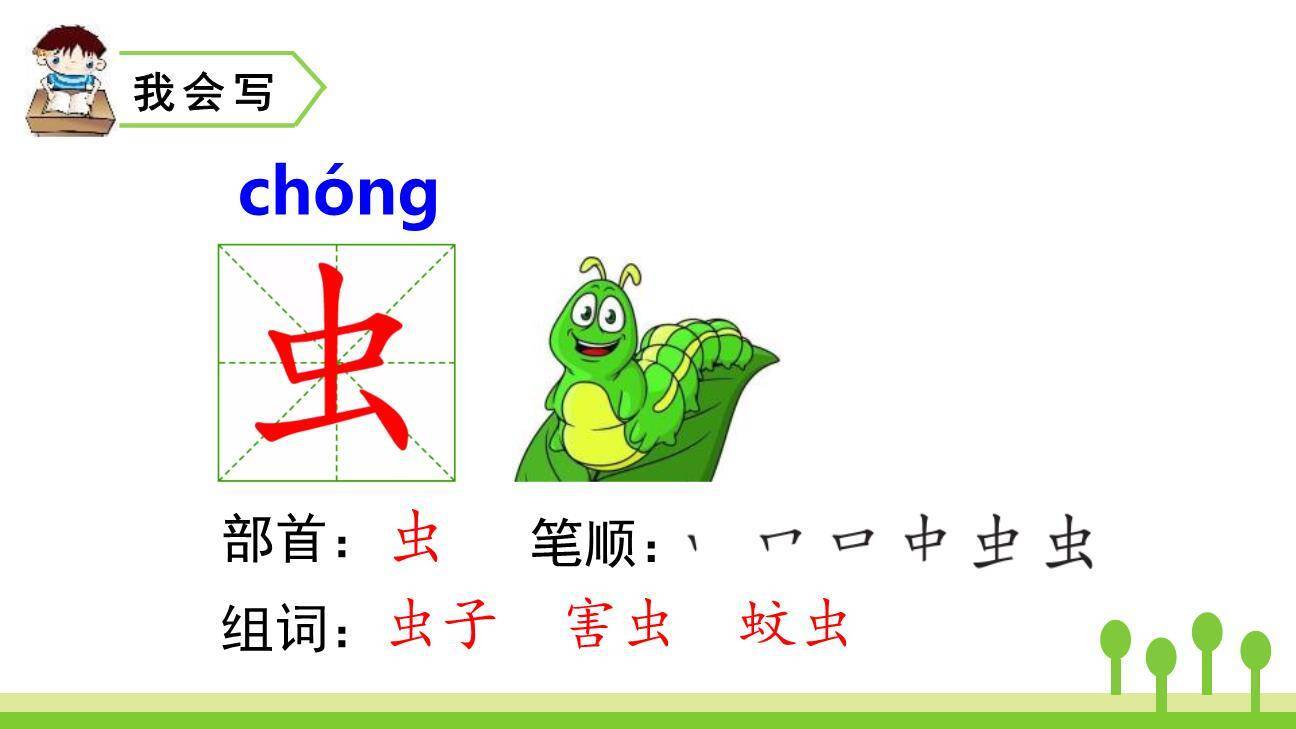 我会写

chóng

虫

部首：虫　笔顺：丶 冂 口 中 虫 虫

组词：虫子　害虫　蚊虫